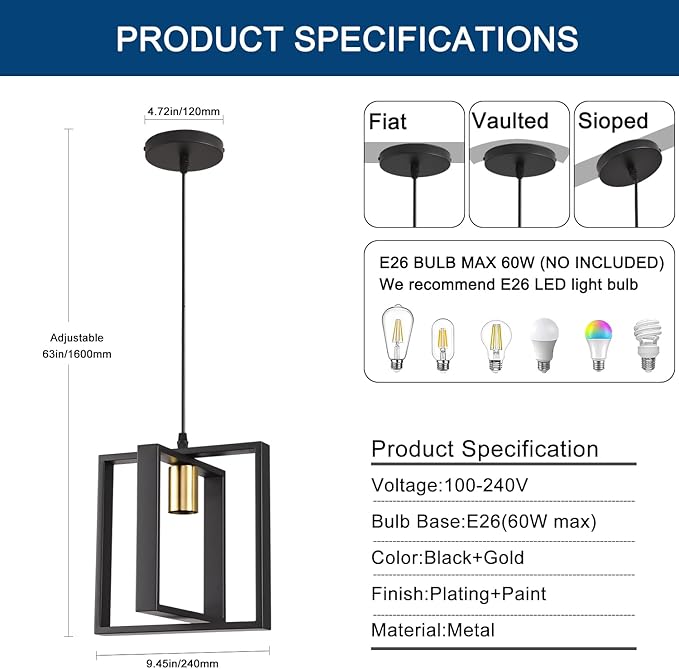 PRODUCT SPECIFICATIONS

4.72in/120mm

Adjustable
63in/1600mm

9.45in/240mm

Fiat

Vaulted

Sioped

E26 BULB MAX 60W (NO INCLUDED)
We recommend E26 LED light bulb

Product Specification

Voltage:100-240V

Bulb Base:E26(60W max)

Color:Black+Gold

Finish:Plating+Paint

Material:Metal